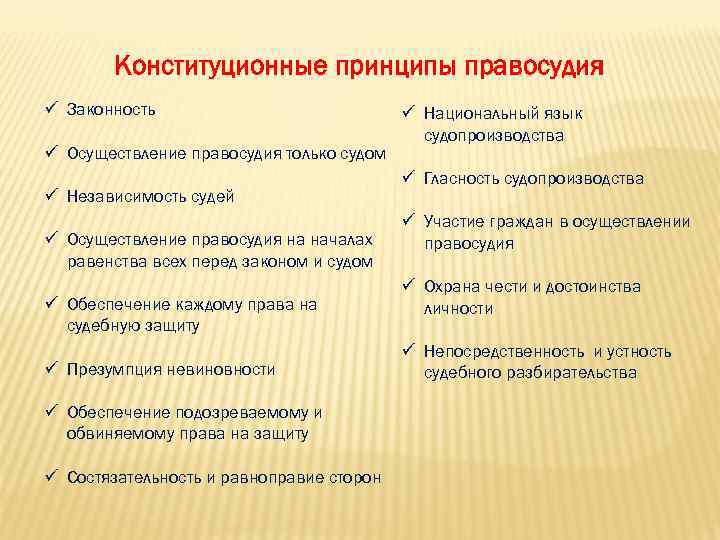 Конституционные принципы правосудия

✓ Законность

✓ Осуществление правосудия только судом

✓ Независимость судей

✓ Осуществление правосудия на началах равенства всех перед законом и судом

✓ Обеспечение каждому права на судебную защиту

✓ Презумпция невиновности

✓ Обеспечение подозреваемому и обвиняемому права на защиту

✓ Состязательность и равноправие сторон

✓ Национальный язык судопроизводства

✓ Гласность судопроизводства

✓ Участие граждан в осуществлении правосудия

✓ Охрана чести и достоинства личности

✓ Непосредственность и устность судебного разбирательства